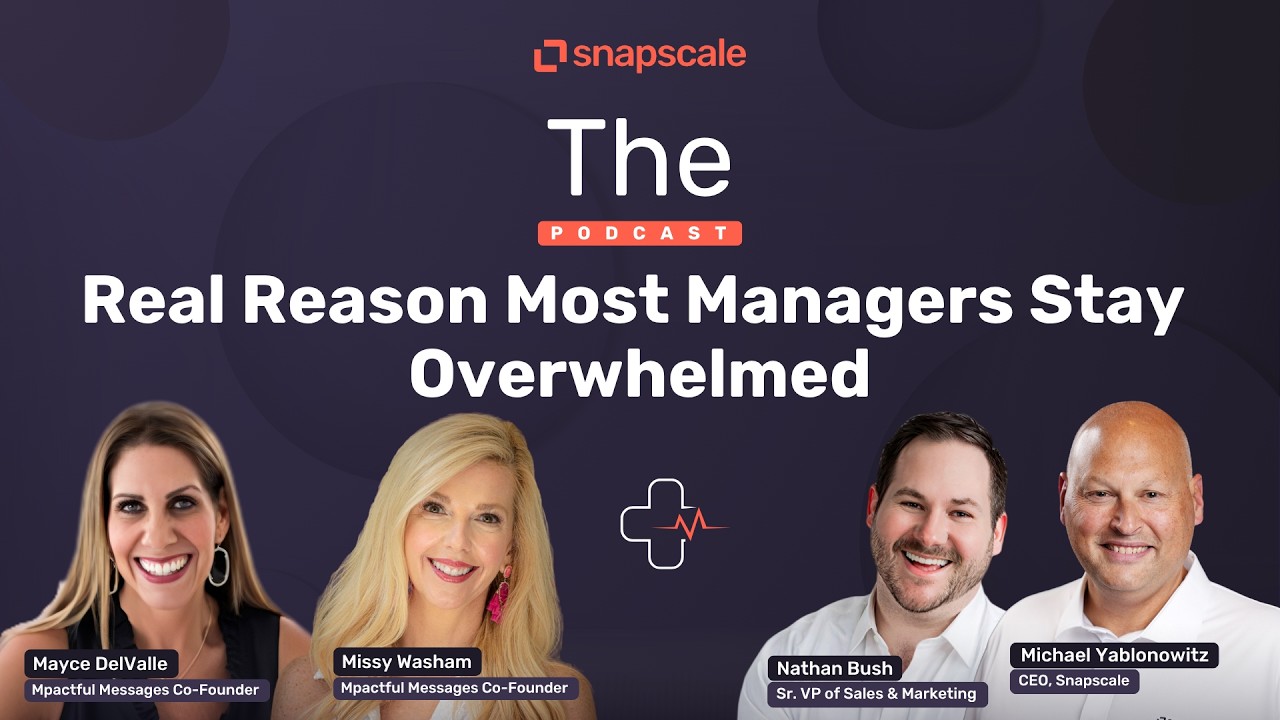 snapscale

The

PODCAST

Real Reason Most Managers Stay Overwhelmed

Mayce DelValle
Mpactful Messages Co-Founder

Missy Washam
Mpactful Messages Co-Founder

Nathan Bush
Sr. VP of Sales & Marketing

Michael Yablonowitz
CEO, Snapscale